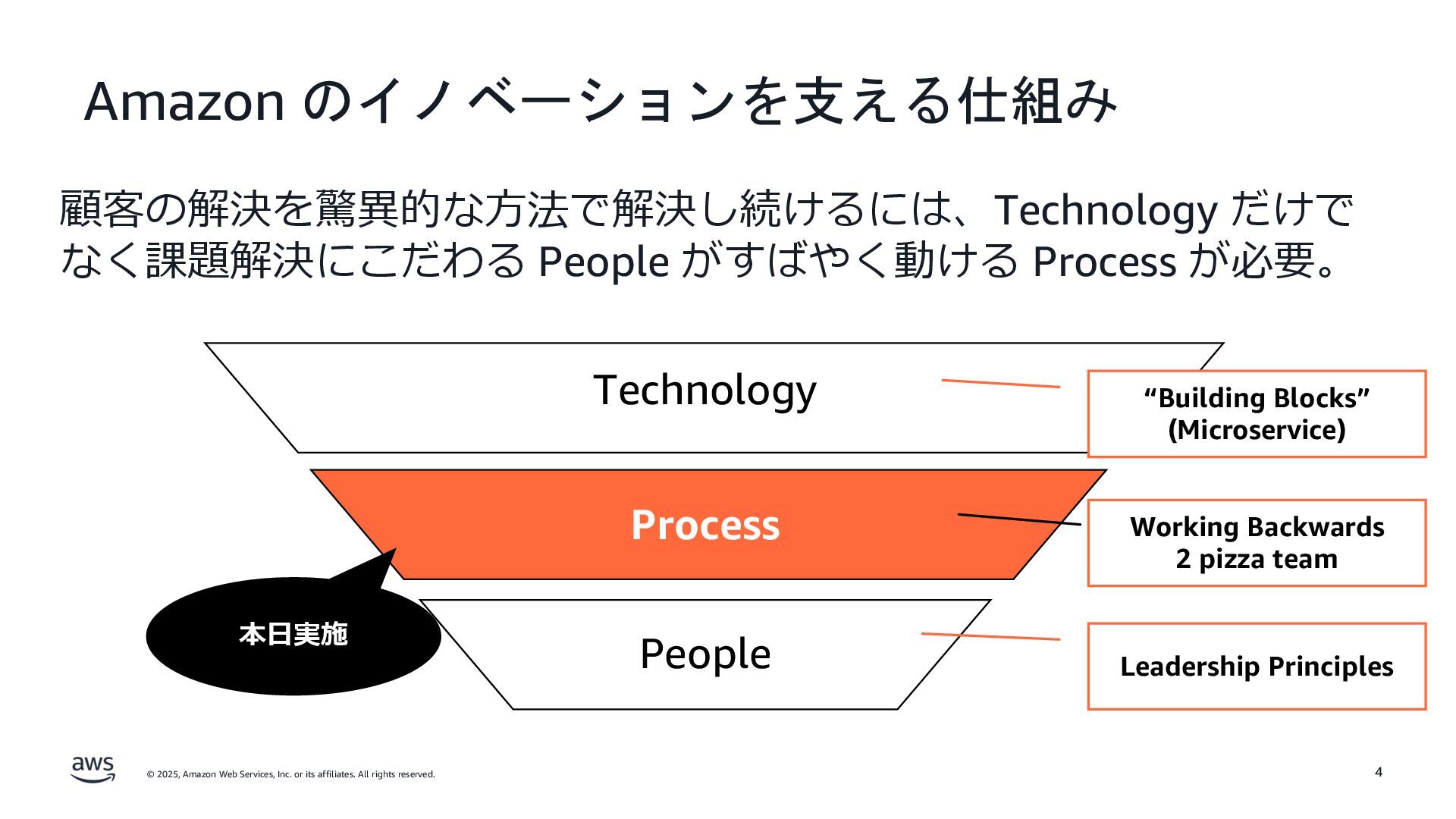 Amazon のイノベーションを支える仕組み

顧客の解決を驚異的な方法で解決し続けるには、Technology だけでなく課題解決にこだわる People がすばやく動ける Process が必要。

Technology

“Building Blocks” (Microservice)

Process

Working Backwards
2 pizza team

本日実施

People

Leadership Principles

aws

© 2025, Amazon Web Services, Inc. or its affiliates. All rights reserved.

4